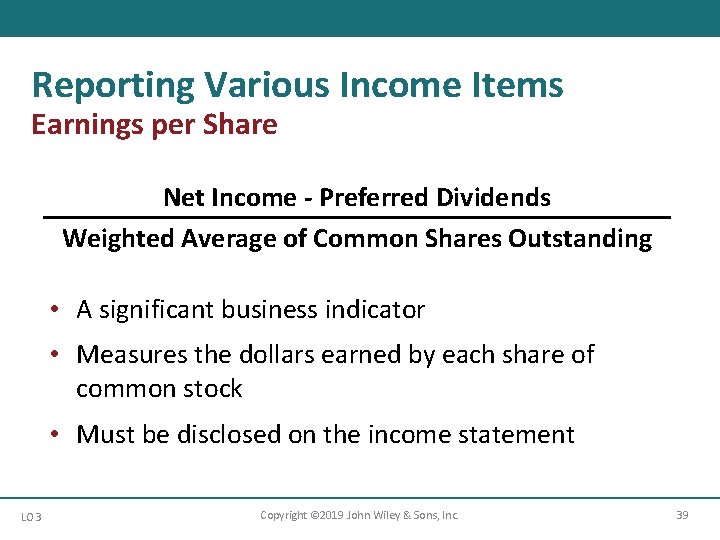 Reporting Various Income Items
Earnings per Share

$\frac{\text{Net Income - Preferred Dividends}}{\text{Weighted Average of Common Shares Outstanding}}$

• A significant business indicator
• Measures the dollars earned by each share of common stock
• Must be disclosed on the income statement

LO 3
Copyright ©2019 John Wiley & Sons, Inc.
39